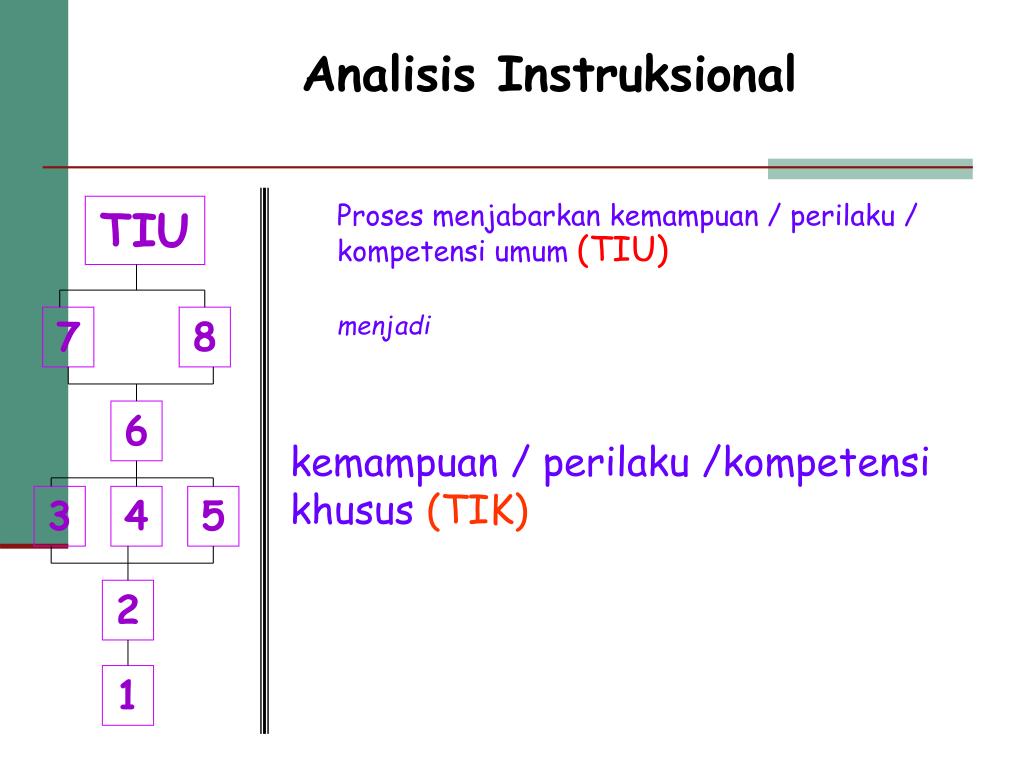 Analisis Instruksional

TIU

7

8

6

3

4

5

2

1

Proses menjabarkan kemampuan / perilaku / kompetensi umum (TIU)

menjadi

kemampuan / perilaku /kompetensi khusus (TIK)